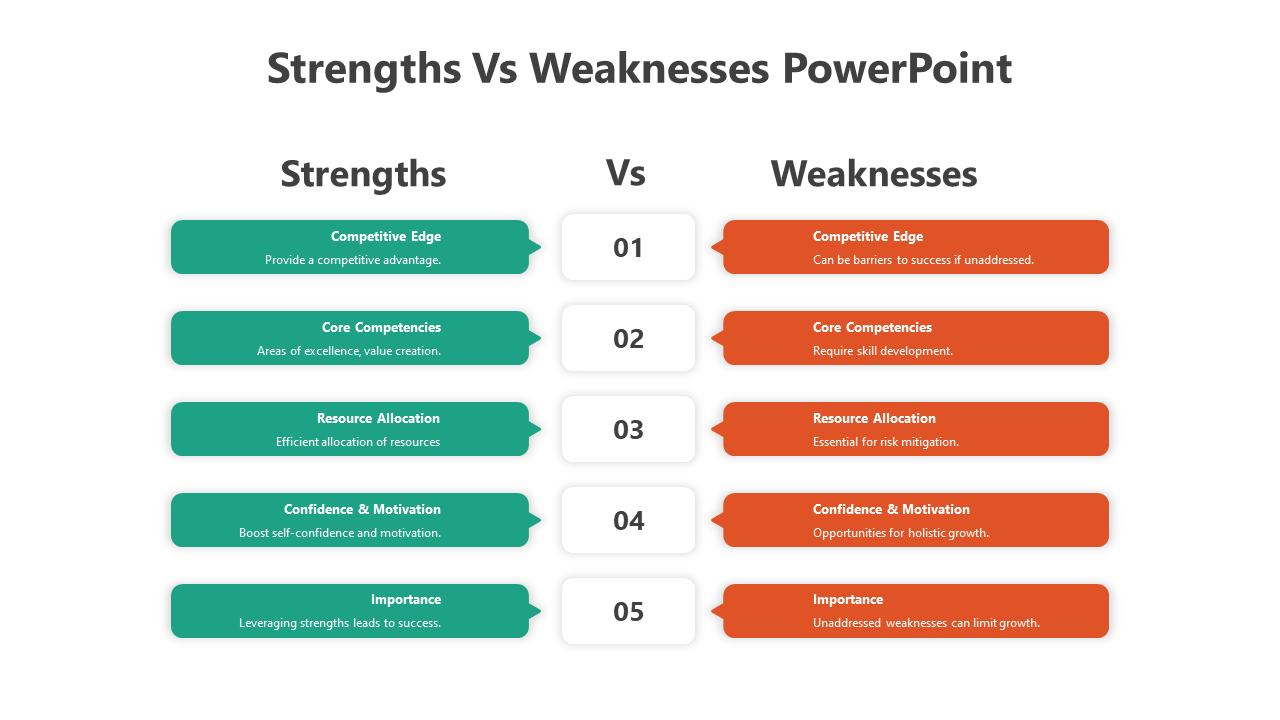 Strengths Vs Weaknesses PowerPoint

Strengths

Vs

Weaknesses

Competitive Edge
Provide a competitive advantage.

01

Competitive Edge
Can be barriers to success if unaddressed.

Core Competencies
Areas of excellence, value creation.

02

Core Competencies
Require skill development.

Resource Allocation
Efficient allocation of resources

03

Resource Allocation
Essential for risk mitigation.

Confidence & Motivation
Boost self-confidence and motivation.

04

Confidence & Motivation
Opportunities for holistic growth.

Importance
Leveraging strengths leads to success.

05

Importance
Unaddressed weaknesses can limit growth.